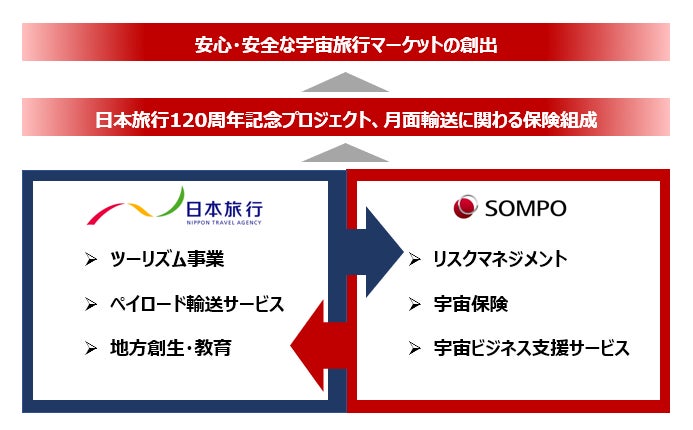 安心・安全な宇宙旅行マーケットの創出

日本旅行120周年記念プロジェクト、月面輸送に関わる保険組成

日本旅行
NIPPON TRAVEL AGENCY

➢ ツーリズム事業
➢ ペイロード輸送サービス
➢ 地方創生・教育

SOMPO

➢ リスクマネジメント
➢ 宇宙保険
➢ 宇宙ビジネス支援サービス